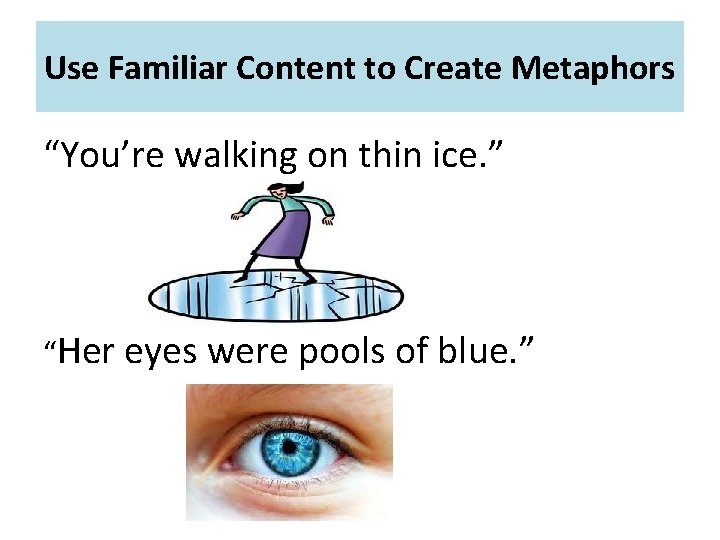 Use Familiar Content to Create Metaphors

“You’re walking on thin ice.”

“Her eyes were pools of blue.”